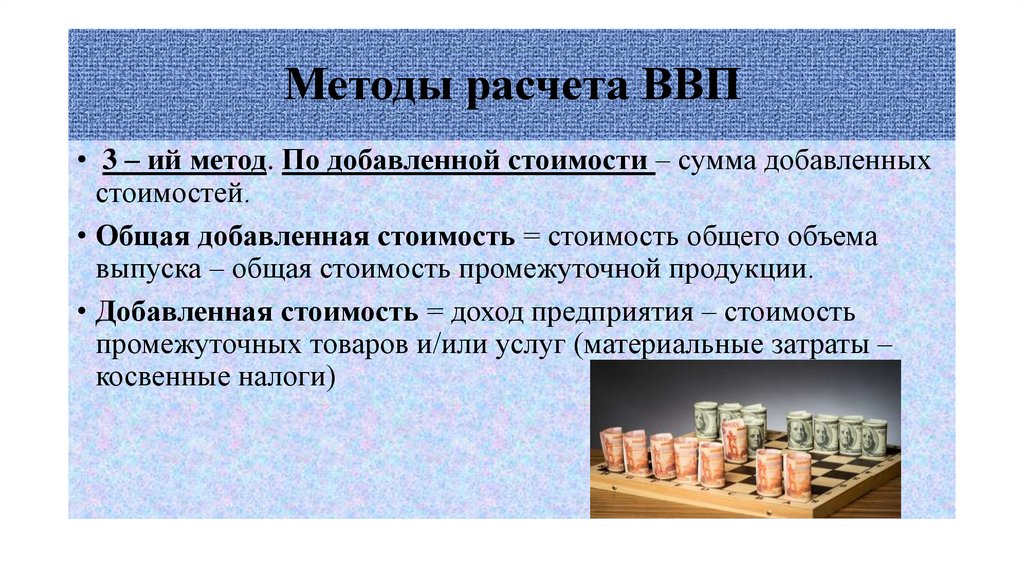 Методы расчета ВВП

• 3 – ий метод. По добавленной стоимости – сумма добавленных стоимостей.

• Общая добавленная стоимость = стоимость общего объема выпуска – общая стоимость промежуточной продукции.

• Добавленная стоимость = доход предприятия – стоимость промежуточных товаров и/или услуг (материальные затраты – косвенные налоги)